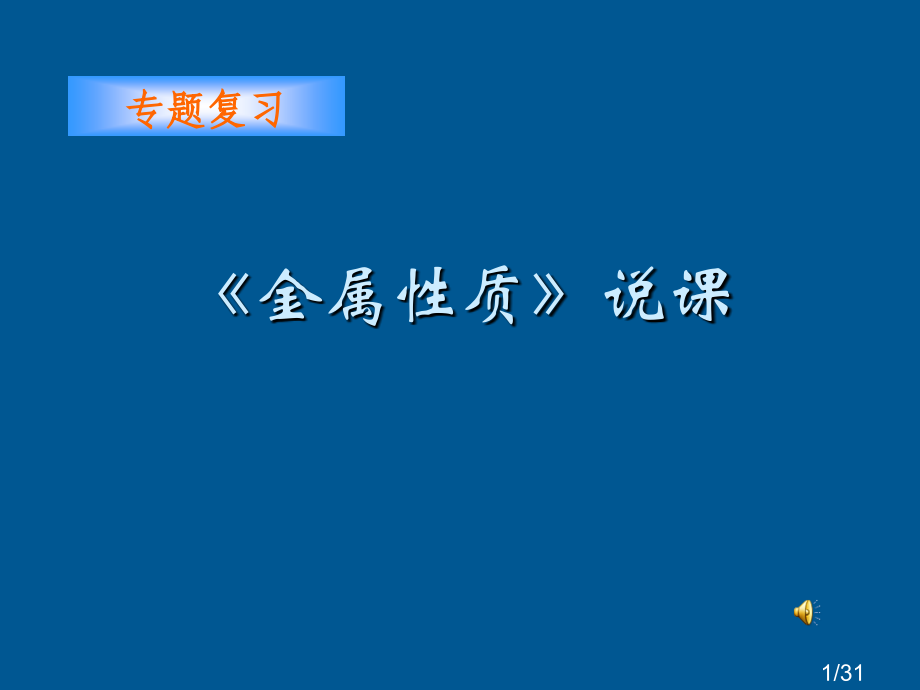 专题复习

《金属性质》说课

1/31